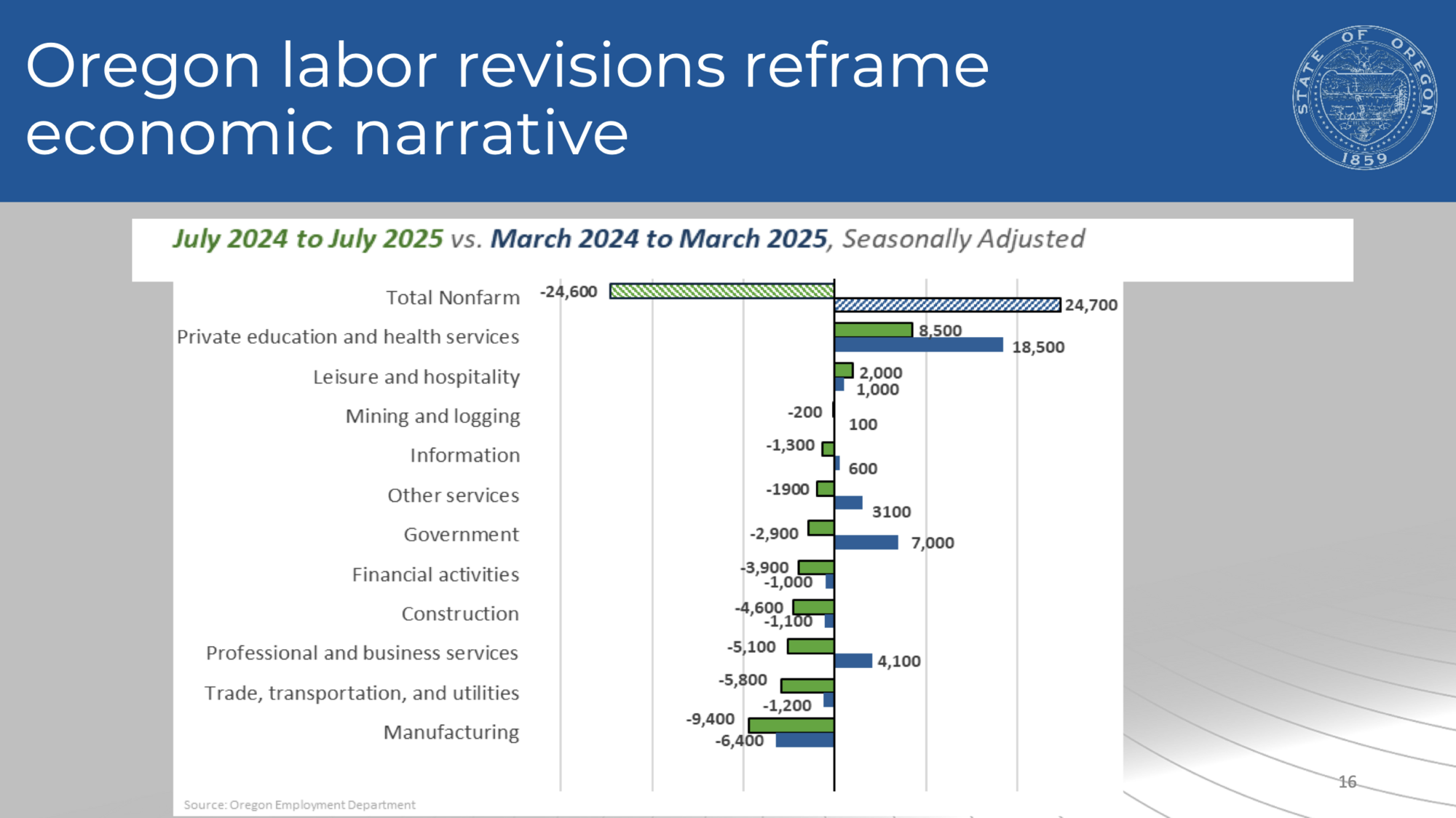 Oregon labor revisions reframe economic narrative

STATE OF OREGON 1859

July 2024 to July 2025 vs. March 2024 to March 2025, Seasonally Adjusted

Total Nonfarm -24,600 24,700
Private education and health services 8,500 18,500
Leisure and hospitality 2,000 1,000
Mining and logging -200 100
Information -1,300 600
Other services -1900 3100
Government -2,900 7,000
Financial activities -3,900 -1,000
Construction -4,600 -1,100
Professional and business services -5,100 4,100
Trade, transportation, and utilities -5,800 -1,200
Manufacturing -9,400 -6,400

Source: Oregon Employment Department

16